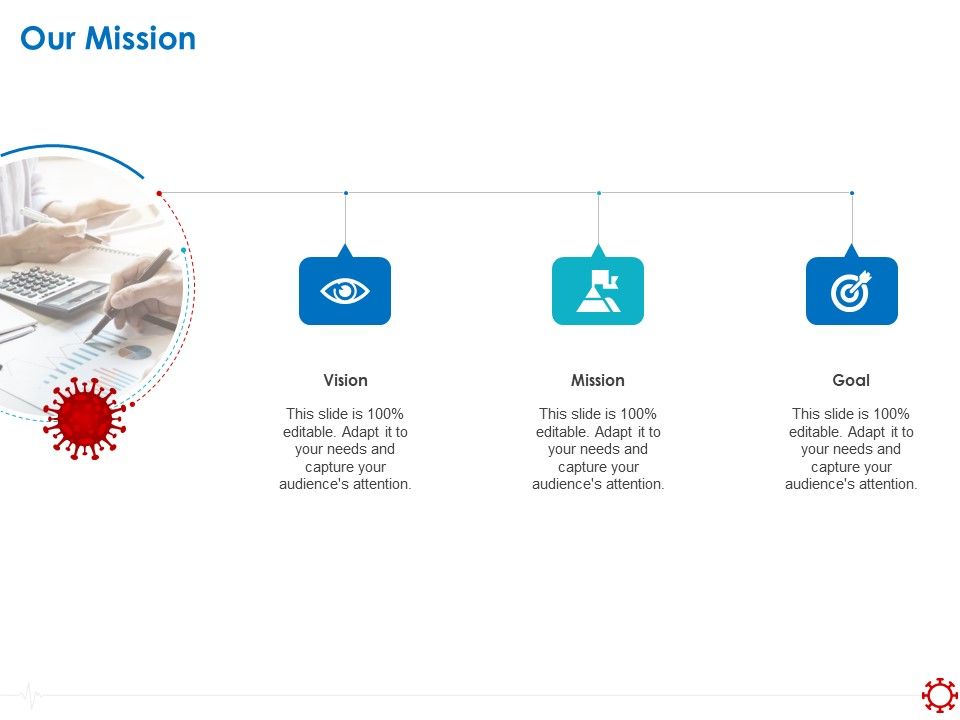 Our Mission

Vision

This slide is 100% editable. Adapt it to your needs and capture your audience's attention.

Mission

This slide is 100% editable. Adapt it to your needs and capture your audience's attention.

Goal

This slide is 100% editable. Adapt it to your needs and capture your audience's attention.